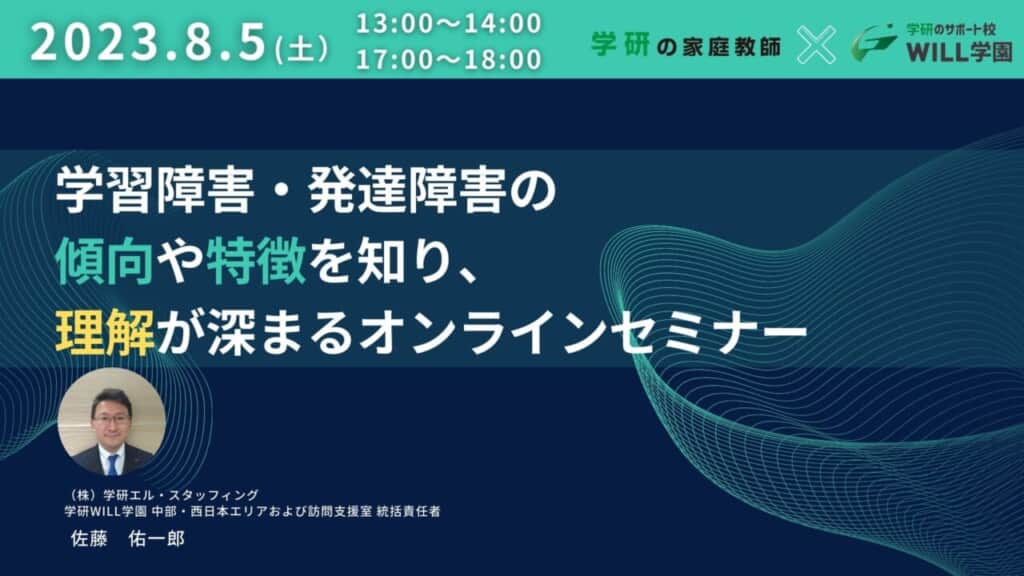 2023.8.5(土)
13:00〜14:00
17:00〜18:00

学研の家庭教師 × 学研のサポート校 WILL学園

学習障害・発達障害の
傾向や特徴を知り、
理解が深まるオンラインセミナー

（株）学研エル・スタッフィング
学研WILL学園 中部・西日本エリアおよび訪問支援室 統括責任者
佐藤　佑一郎